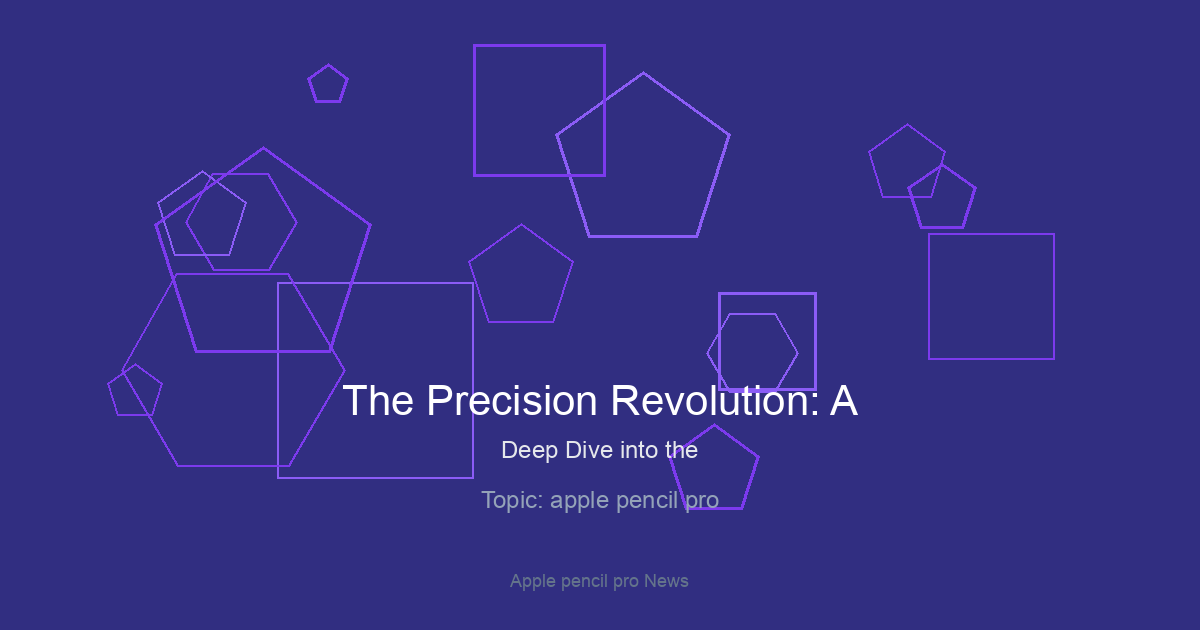 The Precision Revolution: A

Deep Dive into the

Topic: apple pencil pro

Apple pencil pro News